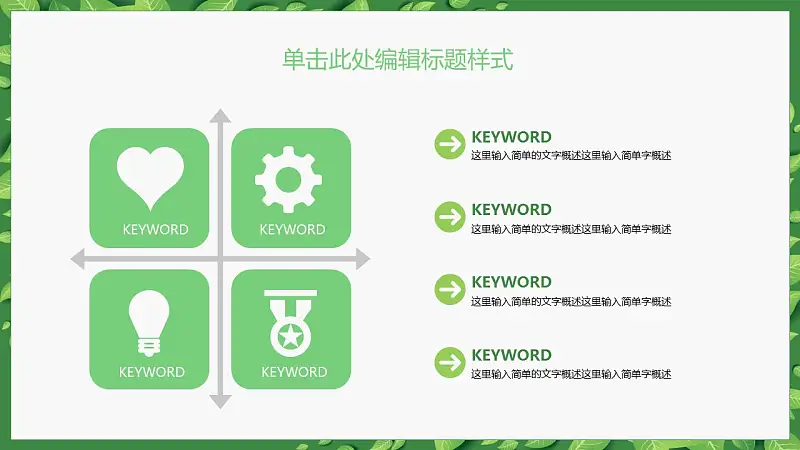 单击此处编辑标题样式

KEYWORD

KEYWORD

KEYWORD

KEYWORD

KEYWORD
这里输入简单的文字概述这里输入简单字概述

KEYWORD
这里输入简单的文字概述这里输入简单字概述

KEYWORD
这里输入简单的文字概述这里输入简单字概述

KEYWORD
这里输入简单的文字概述这里输入简单字概述